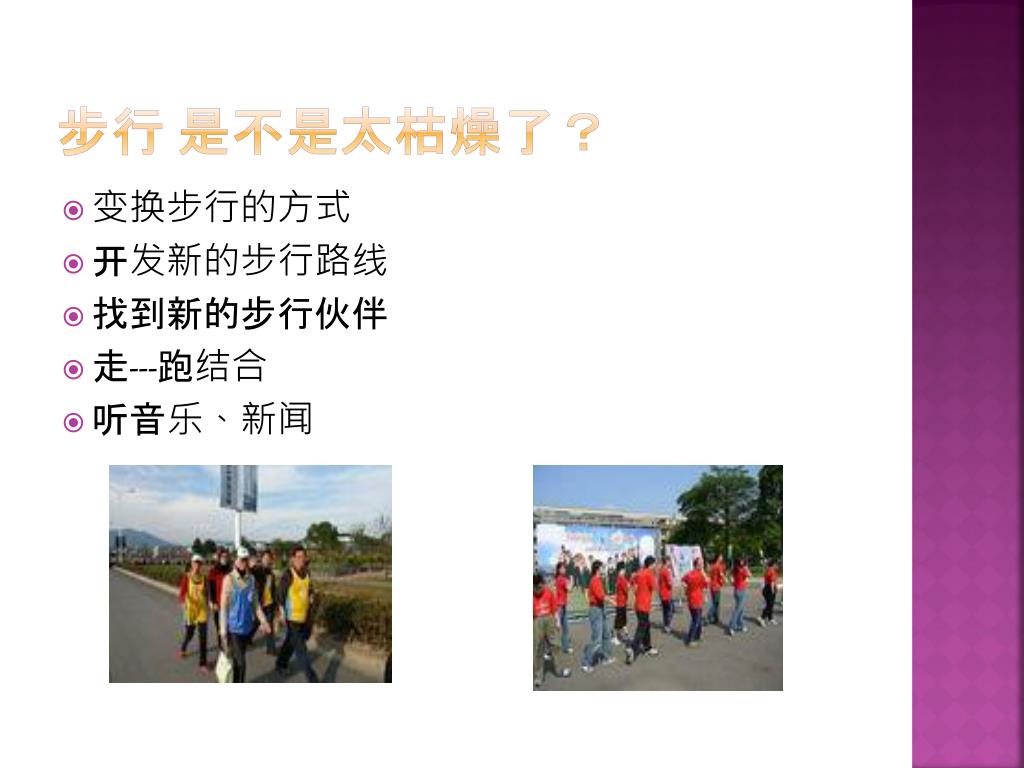 步行 是不是太枯燥了？

变换步行的方式

开发新的步行路线

找到新的步行伙伴

走---跑结合

听音乐、新闻